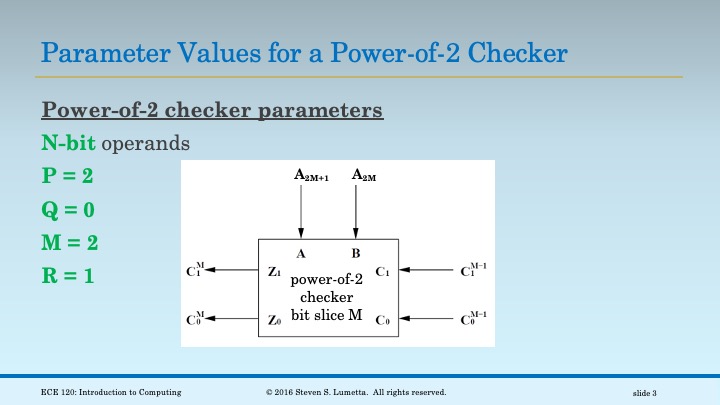 Parameter Values for a Power-of-2 Checker

Power-of-2 checker parameters

N-bit operands

P = 2

Q = 0

M = 2

R = 1

$A_{2M+1}$

$A_{2M}$

A

B

$C_1^M$

$Z_1$

power-of-2 checker bit slice M

$C_1$

$C_1^{M-1}$

$C_0^M$

$Z_0$

$C_0$

$C_0^{M-1}$

ECE 120: Introduction to Computing

© 2016 Steven S. Lumetta. All rights reserved.

slide 3